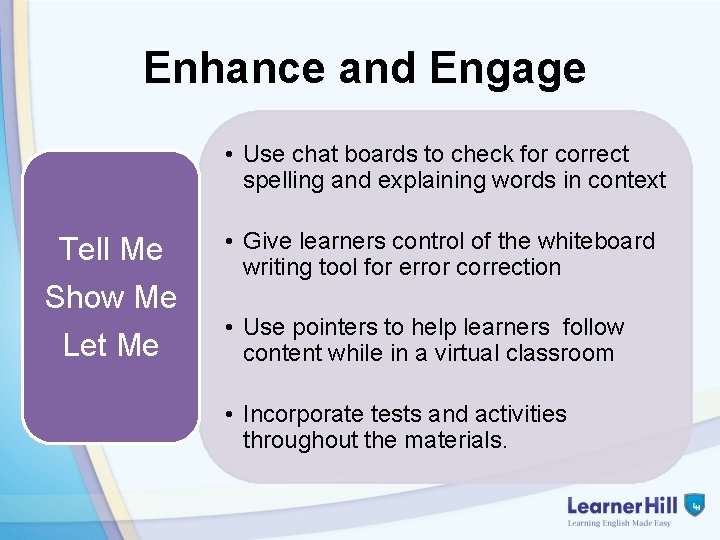 Enhance and Engage

Tell Me
Show Me
Let Me

• Use chat boards to check for correct spelling and explaining words in context

• Give learners control of the whiteboard writing tool for error correction

• Use pointers to help learners follow content while in a virtual classroom

• Incorporate tests and activities throughout the materials.

LearnerHill
Learning English Made Easy